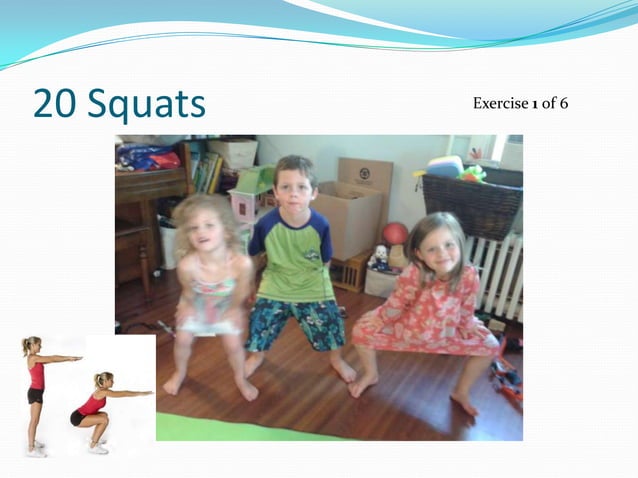 20 Squats

Exercise 1 of 6